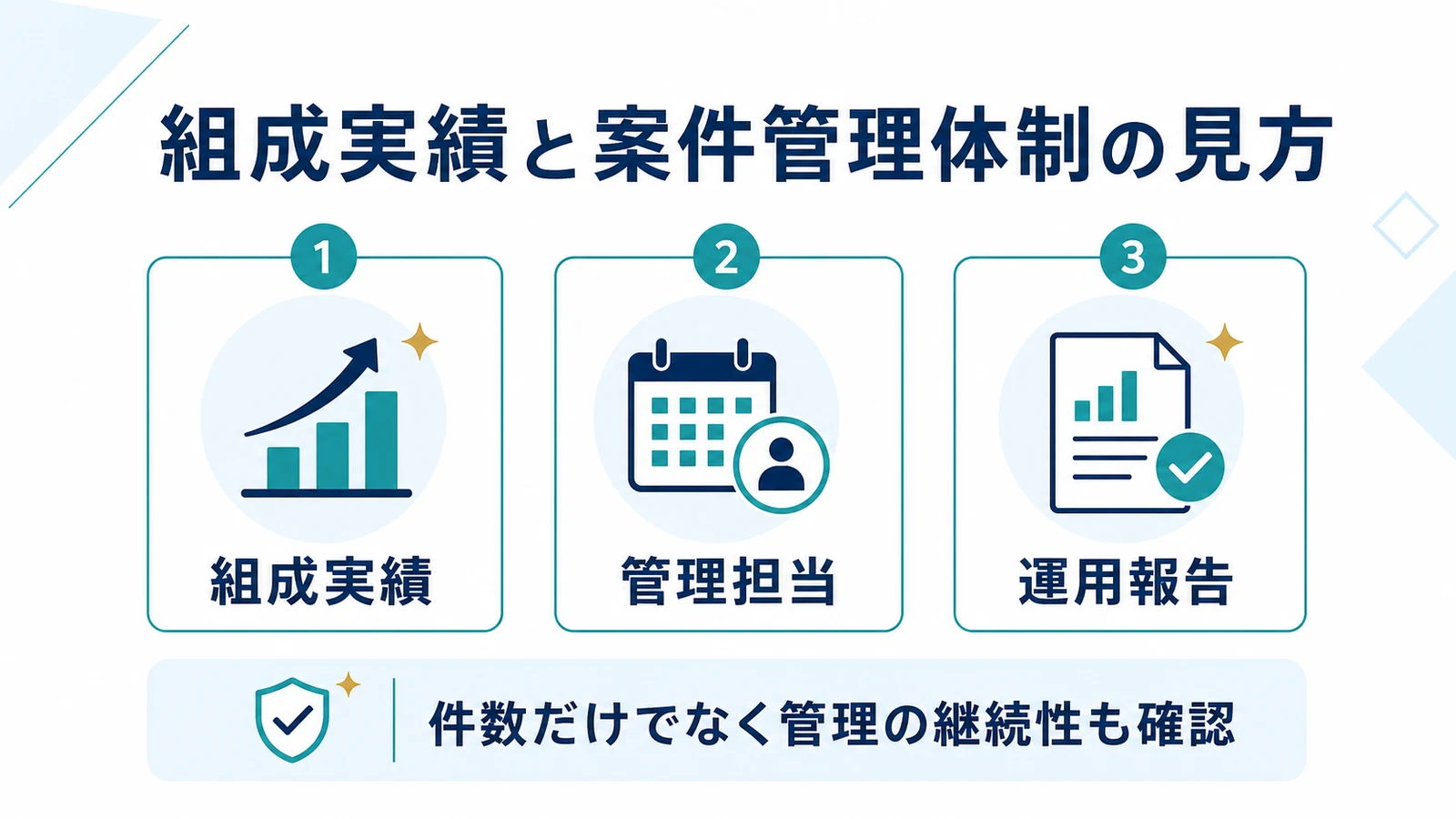 組成実績と案件管理体制の見方

1
組成実績

2
管理担当

3
運用報告

件数だけでなく管理の継続性も確認